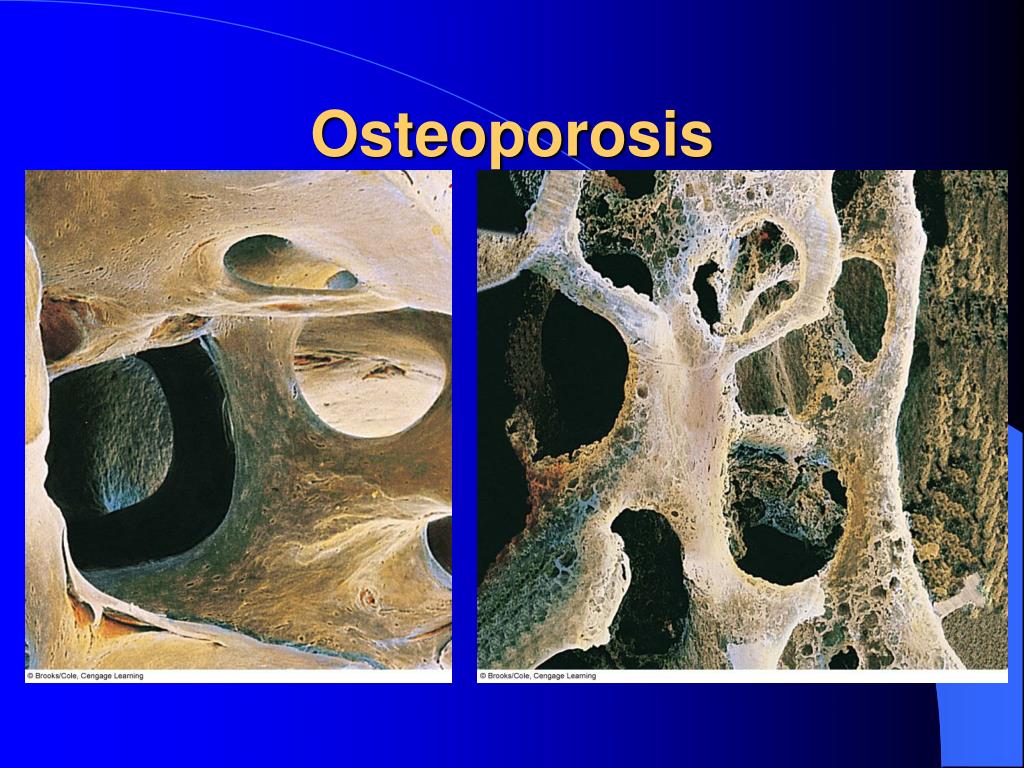 Osteoporosis

© Brooks/Cole, Cengage Learning

© Brooks/Cole, Cengage Learning